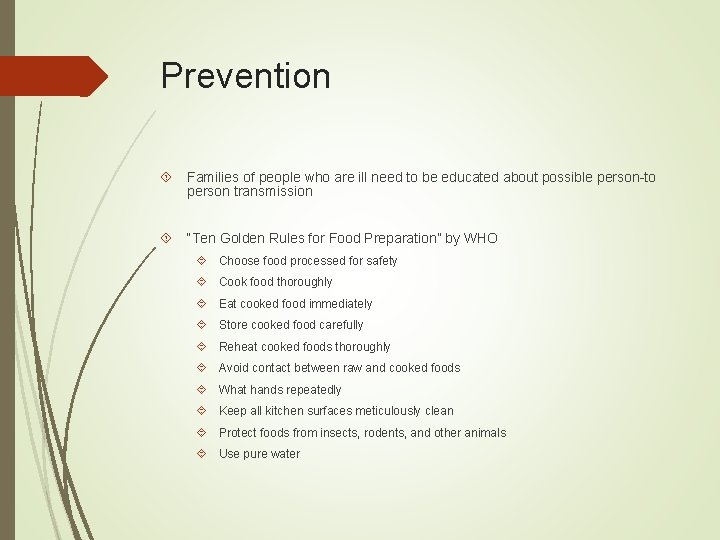 Prevention

Families of people who are ill need to be educated about possible person-to person transmission

"Ten Golden Rules for Food Preparation" by WHO

Choose food processed for safety

Cook food thoroughly

Eat cooked food immediately

Store cooked food carefully

Reheat cooked foods thoroughly

Avoid contact between raw and cooked foods

What hands repeatedly

Keep all kitchen surfaces meticulously clean

Protect foods from insects, rodents, and other animals

Use pure water